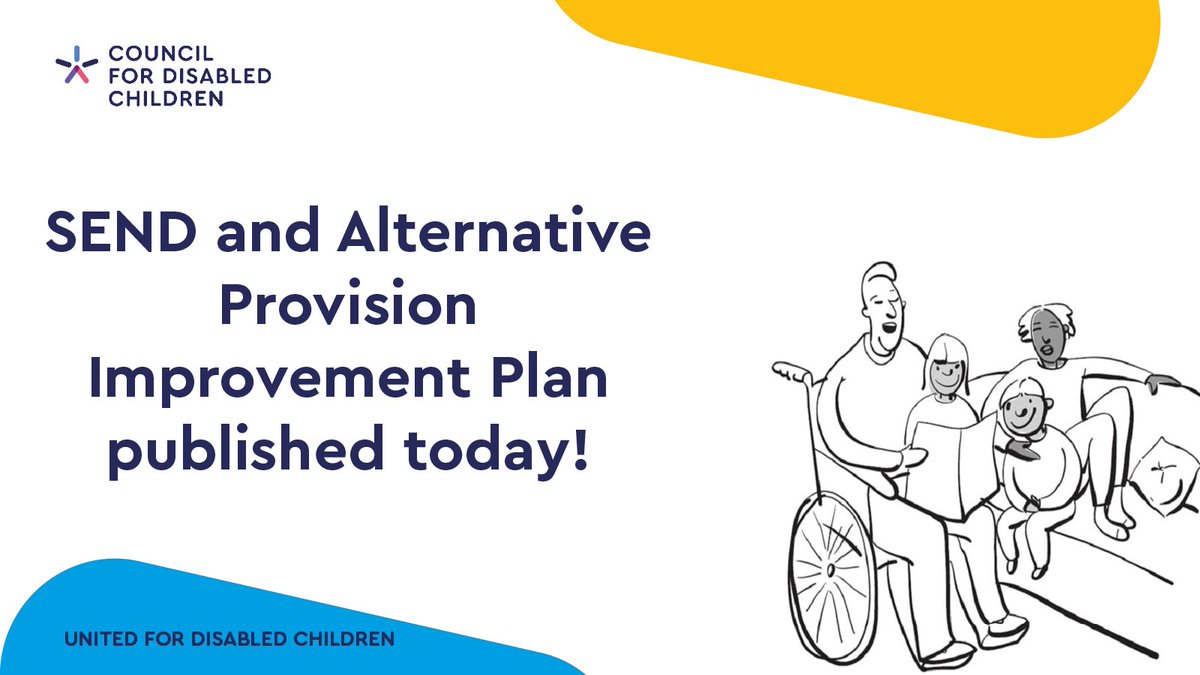 COUNCIL FOR DISABLED CHILDREN

SEND and Alternative Provision Improvement Plan published today!

UNITED FOR DISABLED CHILDREN